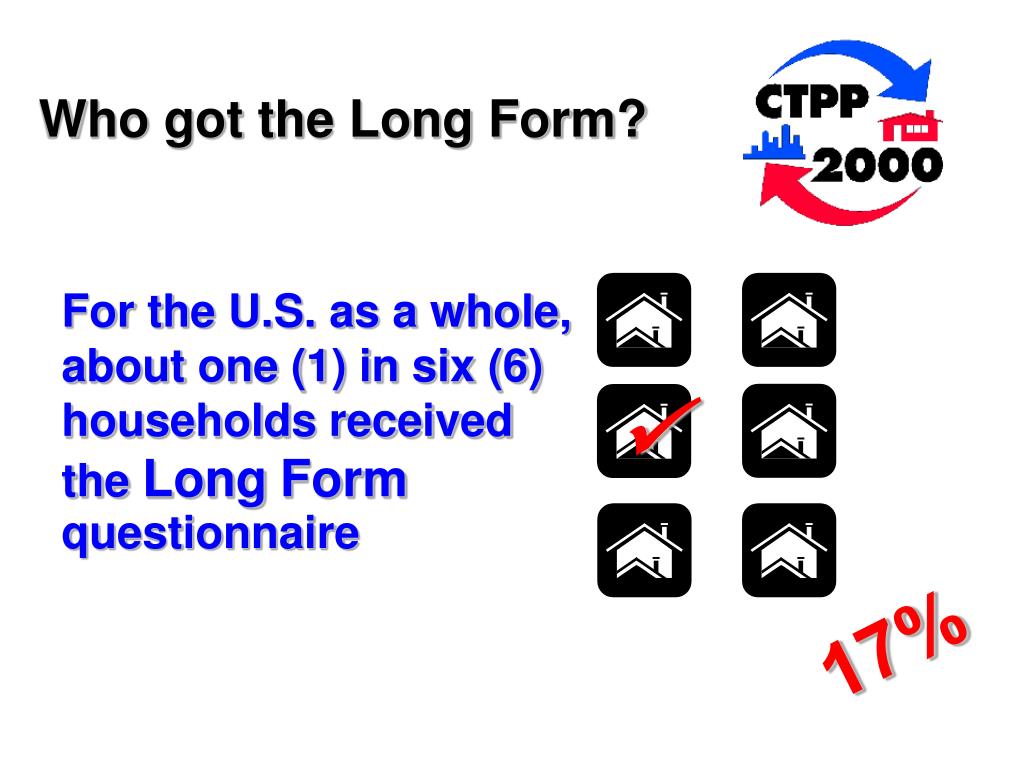 Who got the Long Form?

CTPP 2000

For the U.S. as a whole, about one (1) in six (6) households received the Long Form questionnaire

17%